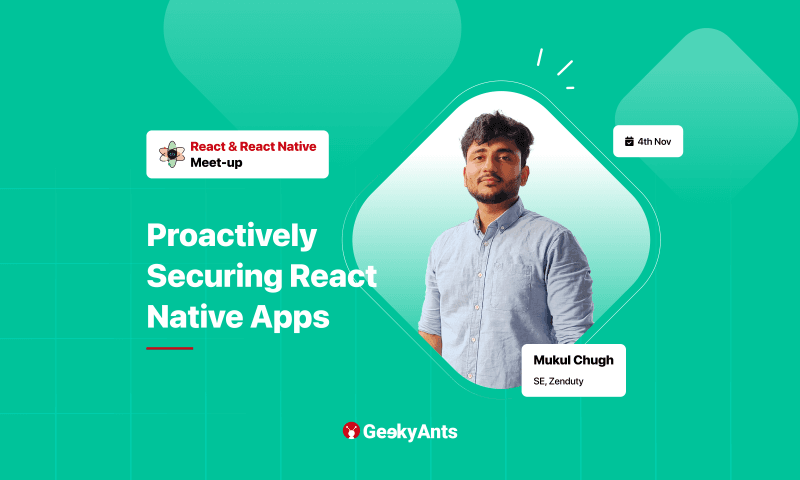 React & React Native
Meet-up

4th Nov

Proactively Securing React Native Apps

Mukul Chugh
SE, Zenduty

GeekyAnts